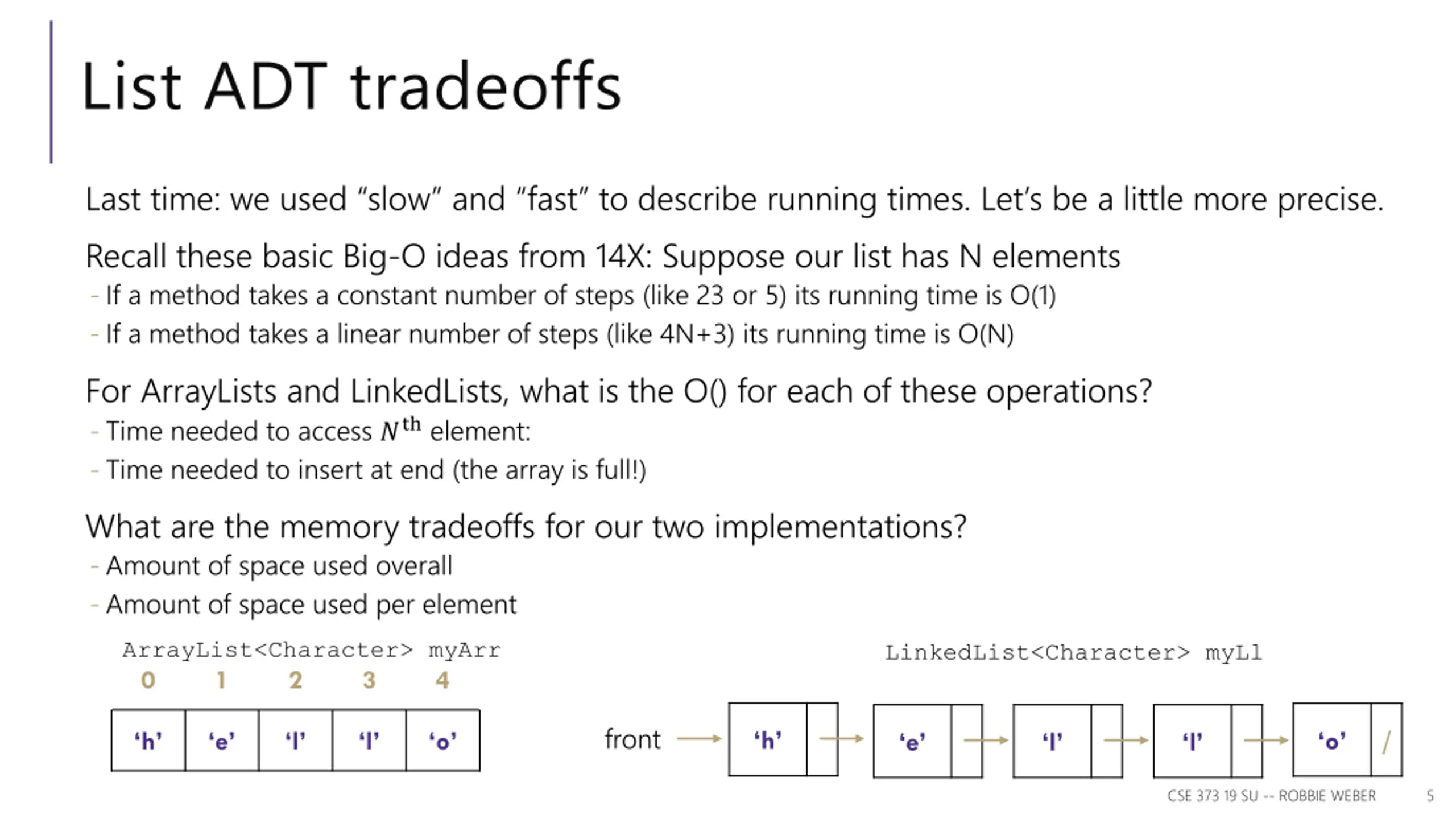 List ADT tradeoffs

Last time: we used “slow” and “fast” to describe running times. Let’s be a little more precise.

Recall these basic Big-O ideas from 14X: Suppose our list has N elements
- If a method takes a constant number of steps (like 23 or 5) its running time is O(1)
- If a method takes a linear number of steps (like 4N+3) its running time is O(N)

For ArrayLists and LinkedLists, what is the O() for each of these operations?
- Time needed to access $N^{\text{th}}$ element:
- Time needed to insert at end (the array is full!)

What are the memory tradeoffs for our two implementations?
- Amount of space used overall
- Amount of space used per element

ArrayList<Character> myArr

| 0 | 1 | 2 | 3 | 4 |
|---|---|---|---|---|
| ‘h’ | ‘e’ | ‘l’ | ‘l’ | ‘o’ |

LinkedList<Character> myLl

front ‘h’ ‘e’ ‘l’ ‘l’ ‘o’ /

CSE 373 19 SU -- ROBBIE WEBER 5